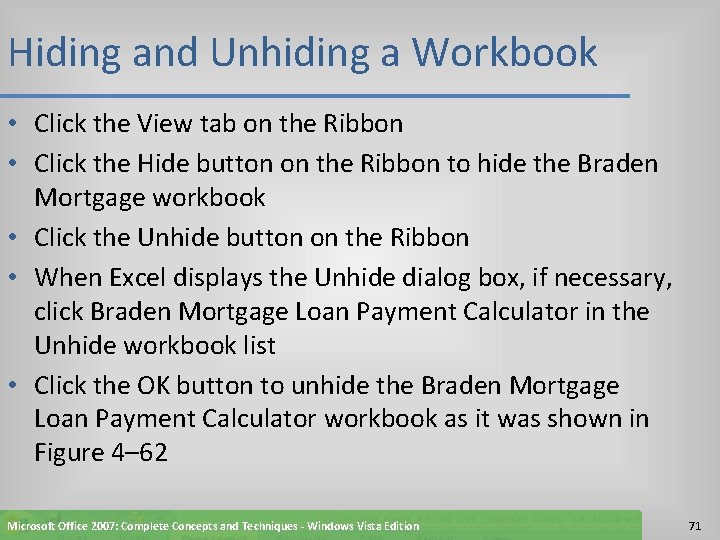 Hiding and Unhiding a Workbook

• Click the View tab on the Ribbon
• Click the Hide button on the Ribbon to hide the Braden Mortgage workbook
• Click the Unhide button on the Ribbon
• When Excel displays the Unhide dialog box, if necessary, click Braden Mortgage Loan Payment Calculator in the Unhide workbook list
• Click the OK button to unhide the Braden Mortgage Loan Payment Calculator workbook as it was shown in Figure 4–62

Microsoft Office 2007: Complete Concepts and Techniques - Windows Vista Edition

71